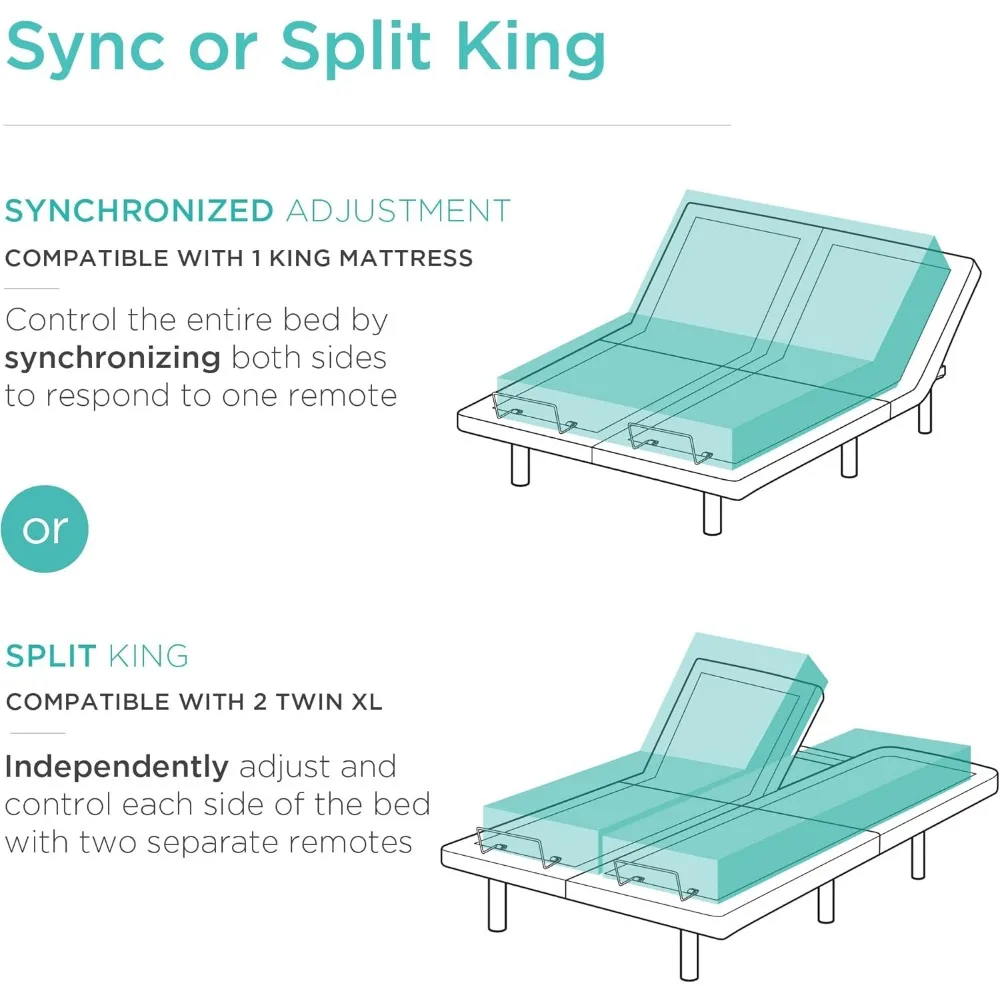 Sync or Split King

SYNCHRONIZED ADJUSTMENT

COMPATIBLE WITH 1 KING MATTRESS

Control the entire bed by synchronizing both sides to respond to one remote

or

SPLIT KING

COMPATIBLE WITH 2 TWIN XL

Independently adjust and control each side of the bed with two separate remotes